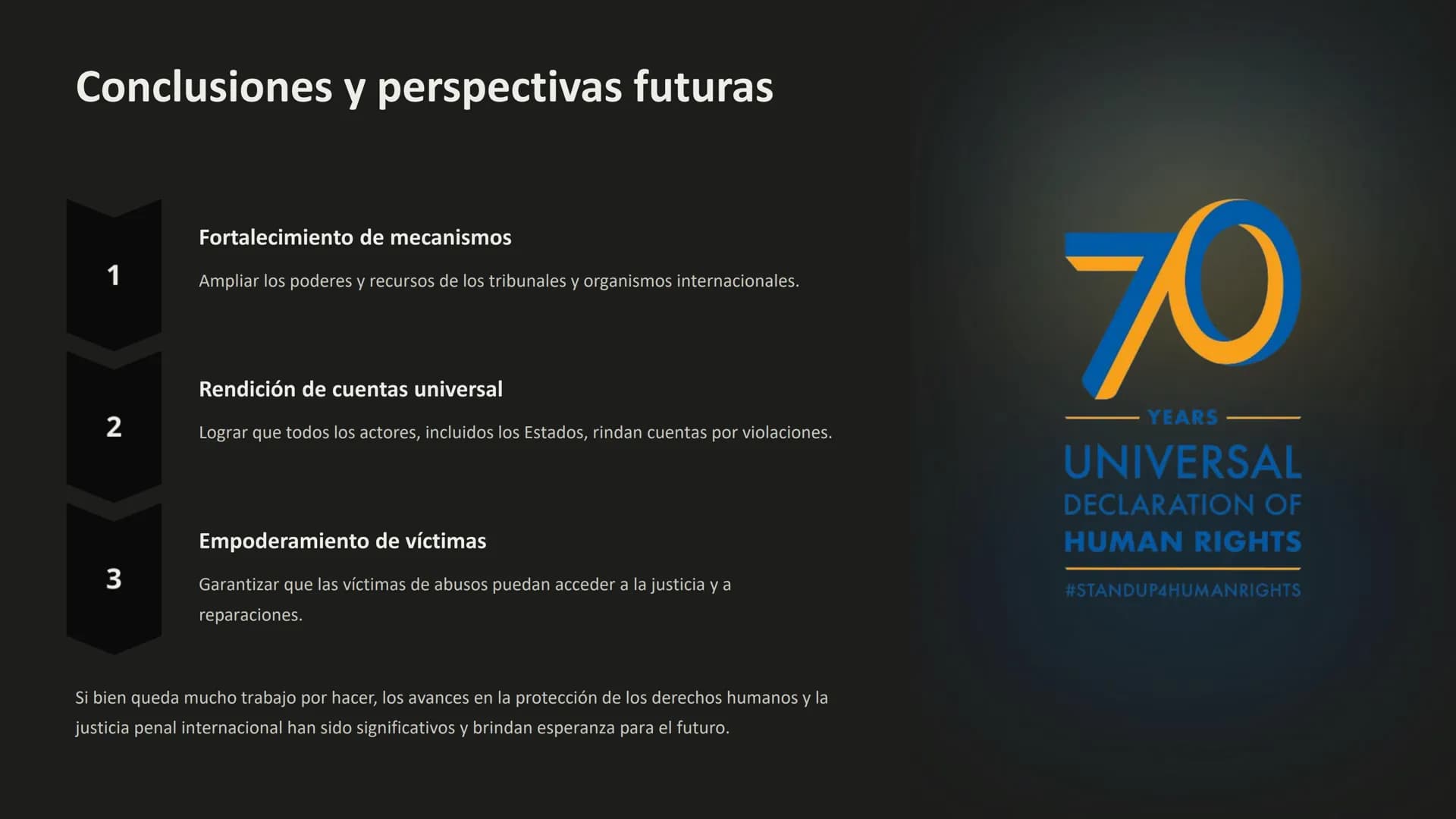 Conclusiones y perspectivas futuras

1

Fortalecimiento de mecanismos

Ampliar los poderes y recursos de los tribunales y organismos internacionales.

2

Rendición de cuentas universal

Lograr que todos los actores, incluidos los Estados, rindan cuentas por violaciones.

3

Empoderamiento de víctimas

Garantizar que las víctimas de abusos puedan acceder a la justicia y a reparaciones.

Si bien queda mucho trabajo por hacer, los avances en la protección de los derechos humanos y la justicia penal internacional han sido significativos y brindan esperanza para el futuro.

70

YEARS

UNIVERSAL
DECLARATION OF
HUMAN RIGHTS

#STANDUP4HUMANRIGHTS